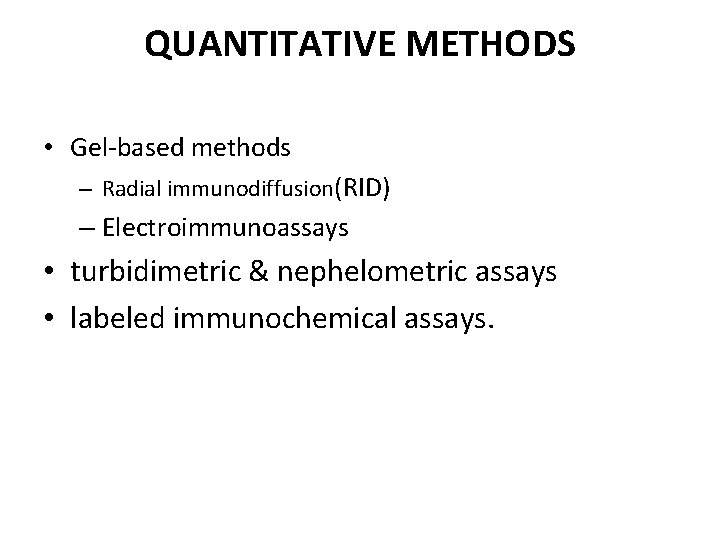 QUANTITATIVE METHODS

• Gel-based methods
– Radial immunodiffusion(RID)
– Electroimmunoassays
• turbidimetric & nephelometric assays
• labeled immunochemical assays.